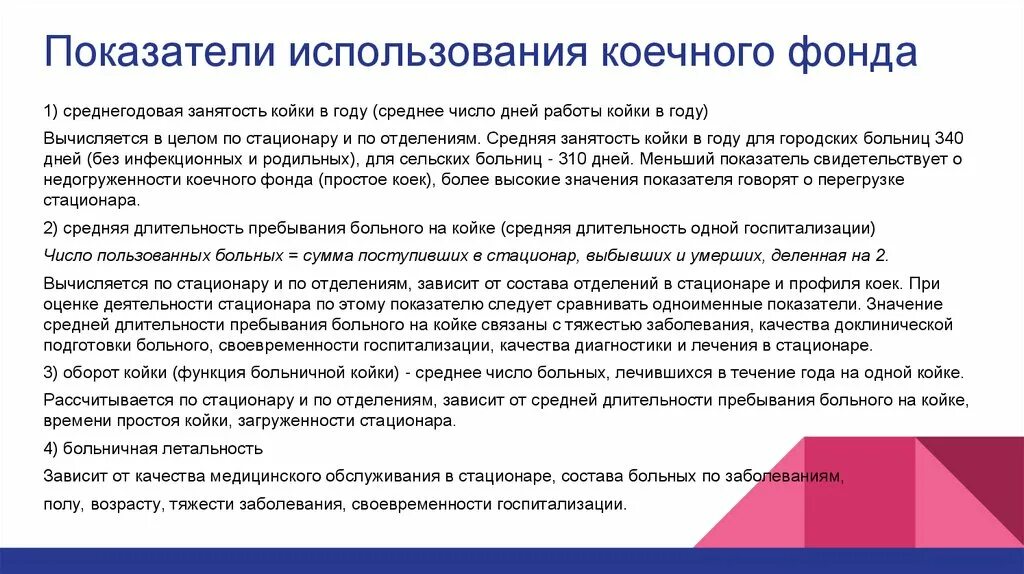 Показатели использования коечного фонда

1) среднегодовая занятость койки в году (среднее число дней работы койки в году)

Вычисляется в целом по стационару и по отделениям. Средняя занятость койки в году для городских больниц 340 дней (без инфекционных и родильных), для сельских больниц - 310 дней. Меньший показатель свидетельствует о недогруженности коечного фонда (простое коек), более высокие значения показателя говорят о перегрузке стационара.

2) средняя длительность пребывания больного на койке (средняя длительность одной госпитализации)

Число пользованных больных = сумма поступивших в стационар, выбывших и умерших, деленная на 2.

Вычисляется по стационару и по отделениям, зависит от состава отделений в стационаре и профиля коек. При оценке деятельности стационара по этому показателю следует сравнивать одноименные показатели. Значение средней длительности пребывания больного на койке связаны с тяжестью заболевания, качества доклинической подготовки больного, своевременности госпитализации, качества диагностики и лечения в стационаре.

3) оборот койки (функция больничной койки) - среднее число больных, лечившихся в течение года на одной койке.

Рассчитывается по стационару и по отделениям, зависит от средней длительности пребывания больного на койке, времени простоя койки, загруженности стационара.

4) больничная летальность

Зависит от качества медицинского обслуживания в стационаре, состава больных по заболеваниям, полу, возрасту, тяжести заболевания, своевременности госпитализации.